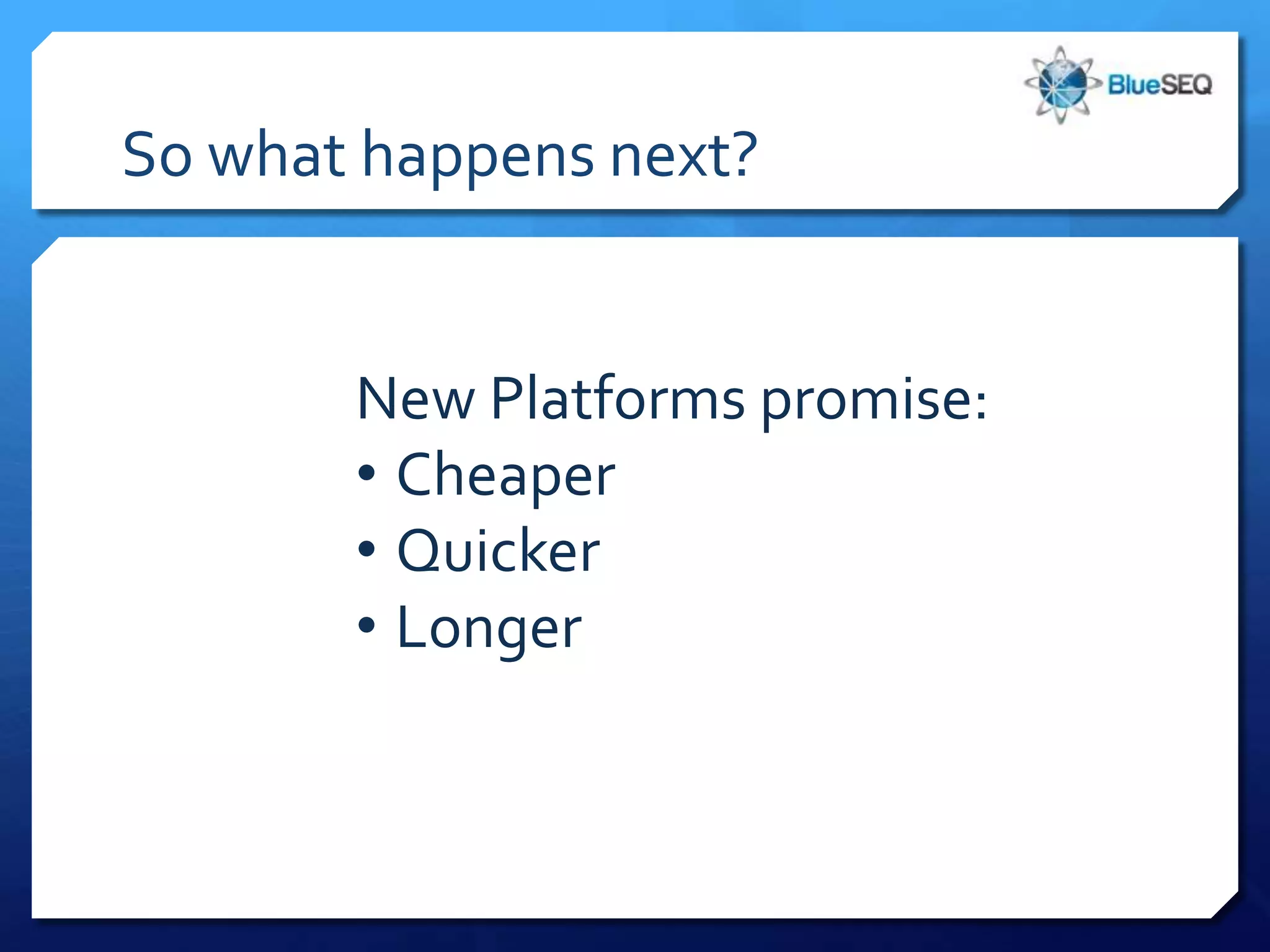 BlueSEQ

So what happens next?

New Platforms promise:
• Cheaper
• Quicker
• Longer